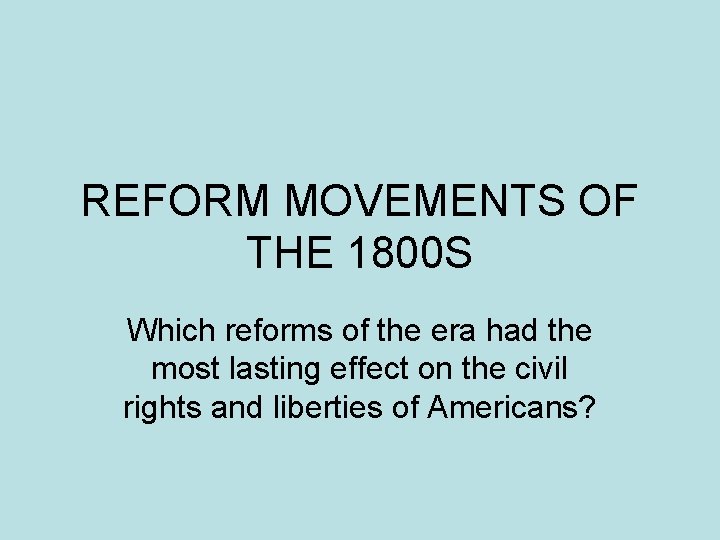 REFORM MOVEMENTS OF THE 1800S

Which reforms of the era had the most lasting effect on the civil rights and liberties of Americans?